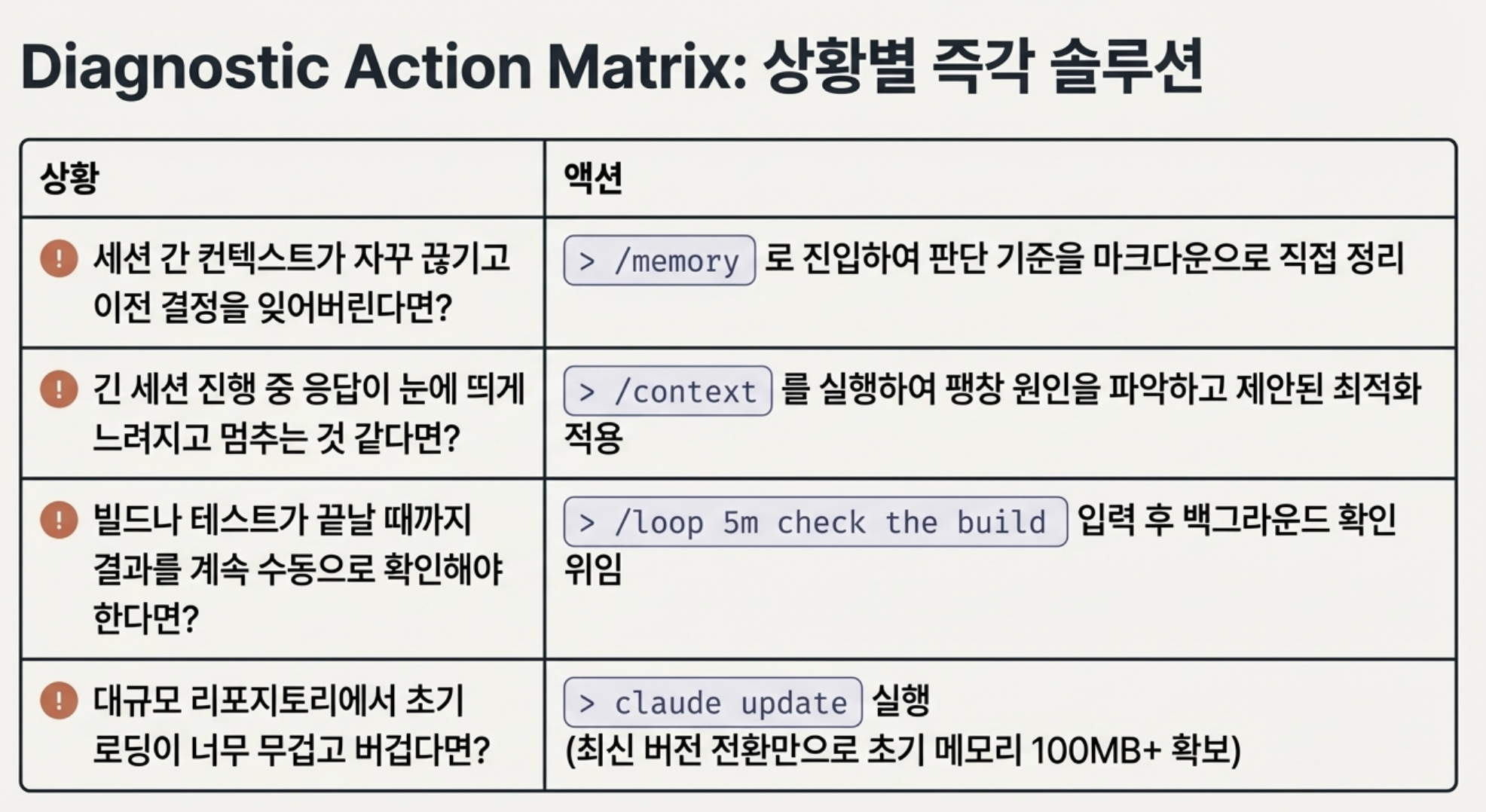 Diagnostic Action Matrix: 상황별 즉각 솔루션

| 상황 | 액션 |
|---|---|
| ! 세션 간 컨텍스트가 자꾸 끊기고 이전 결정을 잊어버린다면? | > /memory 로 진입하여 판단 기준을 마크다운으로 직접 정리 |
| ! 긴 세션 진행 중 응답이 눈에 띄게 느려지고 멈추는 것 같다면? | > /context 를 실행하여 팽창 원인을 파악하고 제안된 최적화 적용 |
| ! 빌드나 테스트가 끝날 때까지 결과를 계속 수동으로 확인해야 한다면? | > /loop 5m check the build 입력 후 백그라운드 확인 위임 |
| ! 대규모 리포지토리에서 초기 로딩이 너무 무겁고 버겁다면? | > claude update 실행 (최신 버전 전환만으로 초기 메모리 100MB+ 확보) |